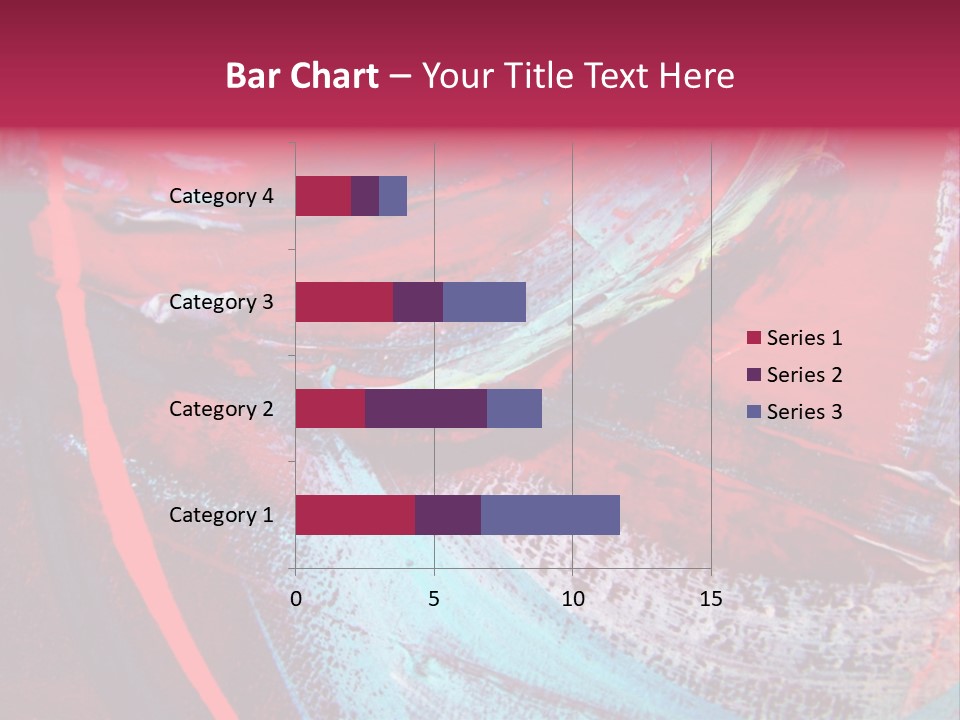 Bar Chart – Your Title Text Here

Category 4
Category 3
Category 2
Category 1

0
5
10
15

Series 1
Series 2
Series 3